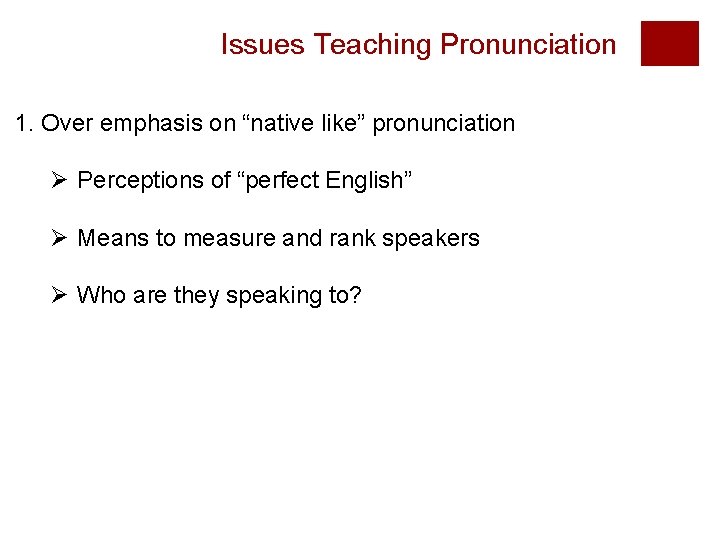 Issues Teaching Pronunciation

1. Over emphasis on “native like” pronunciation

➢ Perceptions of “perfect English”

➢ Means to measure and rank speakers

➢ Who are they speaking to?